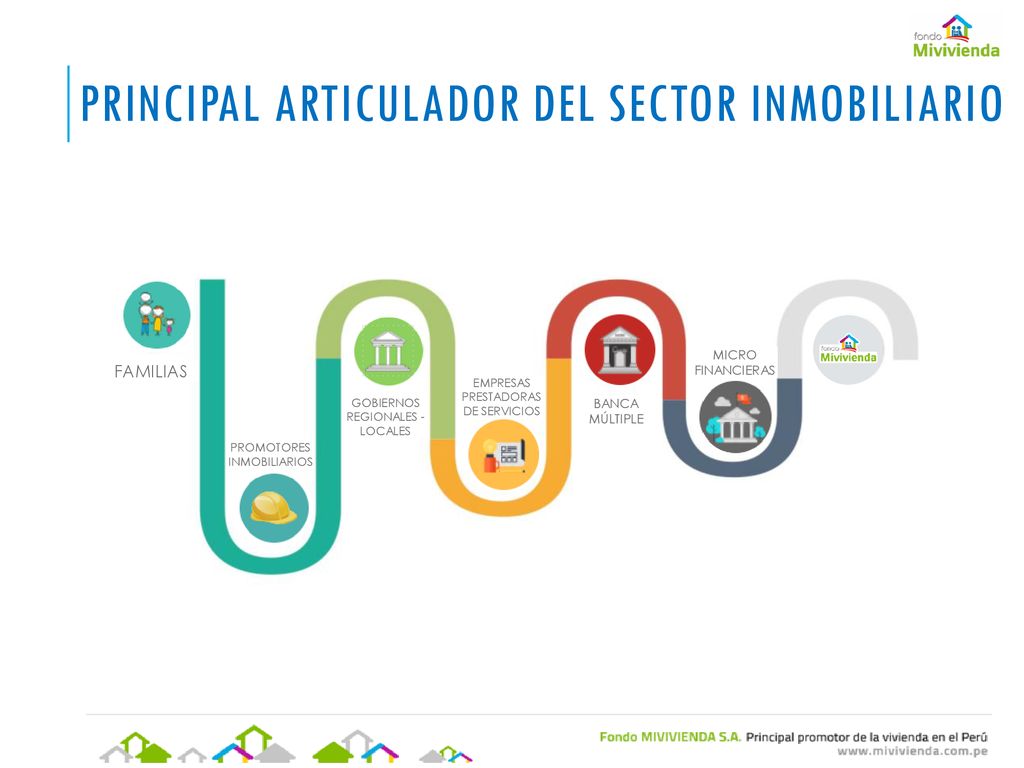 Fondo Mivivienda

PRINCIPAL ARTICULADOR DEL SECTOR INMOBILIARIO

FAMILIAS

PROMOTORES INMOBILIARIOS

GOBIERNOS REGIONALES - LOCALES

EMPRESAS PRESTADORAS DE SERVICIOS

BANCA MÚLTIPLE

MICRO FINANCIERAS

Fondo Mivivienda

Fondo MIVIVIENDA S.A. Principal promotor de la vivienda en el Perú
www.mivivienda.com.pe